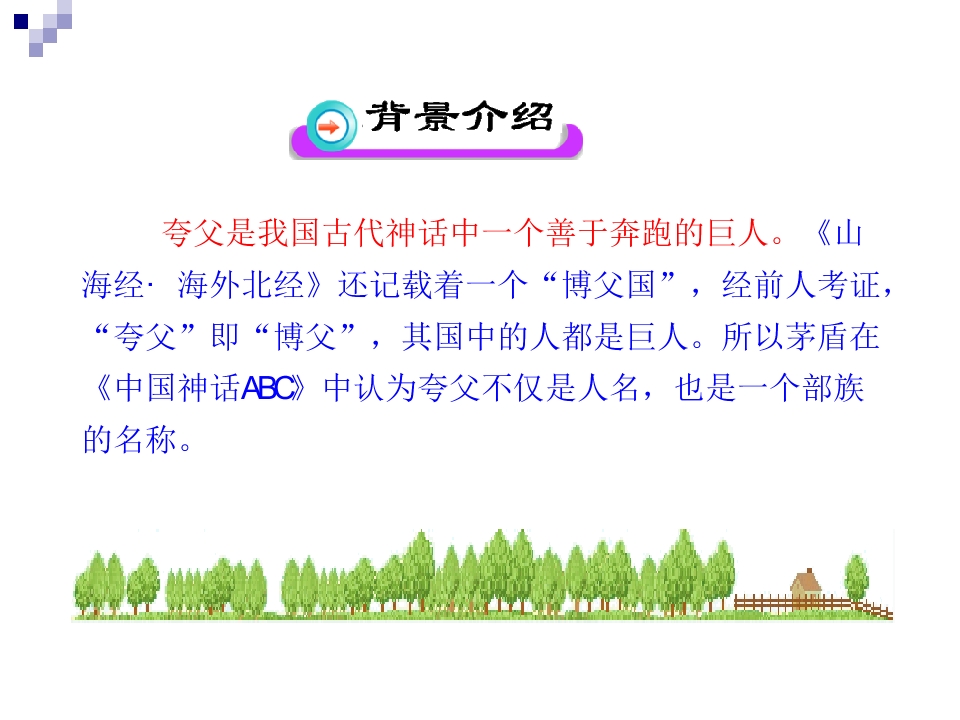 背景介绍

夸父是我国古代神话中一个善于奔跑的巨人。《山海经·海外北经》还记载着一个“博父国”，经前人考证，“夸父”即“博父”，其国中的人都是巨人。所以茅盾在《中国神话ABC》中认为夸父不仅是人名，也是一个部族的名称。